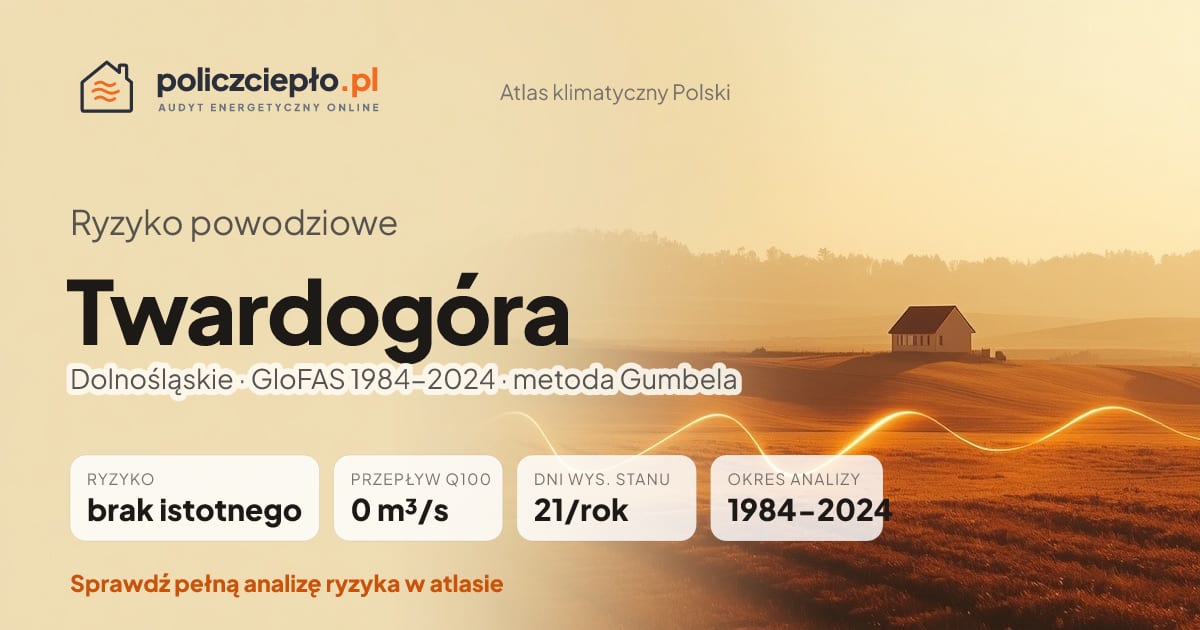 policzciepło.pl
AUDYT ENERGETYCZNY ONLINE

Atlas klimatyczny Polski

Ryzyko powodziowe

Twardogóra

Dolnośląskie · GloFAS 1984–2024 · metoda Gumbela

RYZYKO
brak istotnego

PRZEPŁYW Q100
0 m³/s

DNI WYS. STANU
21/rok

OKRES ANALIZY
1984–2024

Sprawdź pełną analizę ryzyka w atlasie